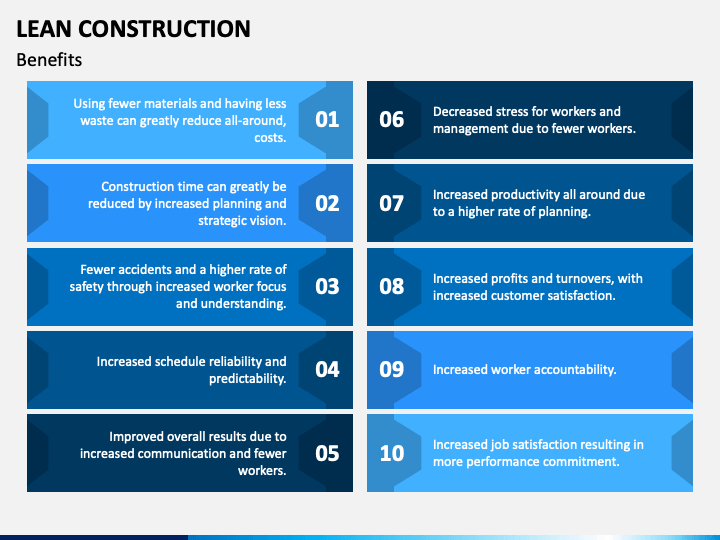 LEAN CONSTRUCTION

Benefits

Using fewer materials and having less waste can greatly reduce all-around, costs.

01

Construction time can greatly be reduced by increased planning and strategic vision.

02

Fewer accidents and a higher rate of safety through increased worker focus and understanding.

03

Increased schedule reliability and predictability.

04

Improved overall results due to increased communication and fewer workers.

05

06

Decreased stress for workers and management due to fewer workers.

07

Increased productivity all around due to a higher rate of planning.

08

Increased profits and turnovers, with increased customer satisfaction.

09

Increased worker accountability.

10

Increased job satisfaction resulting in more performance commitment.